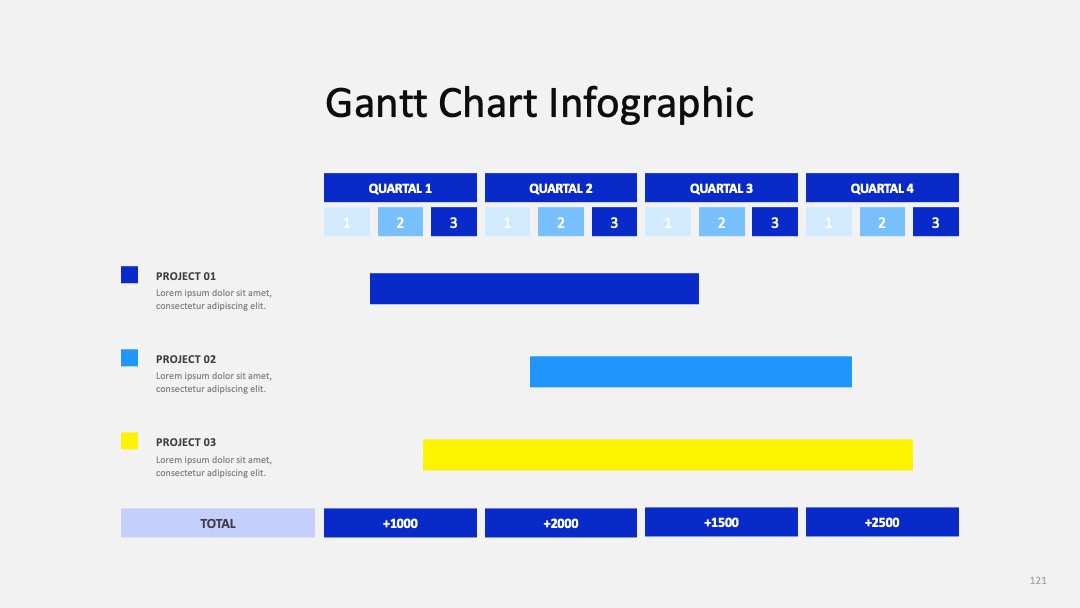 Gantt Chart Infographic

QUARTAL 1
1 2 3

QUARTAL 2
1 2 3

QUARTAL 3
1 2 3

QUARTAL 4
1 2 3

PROJECT 01
Lorem ipsum dolor sit amet, consectetur adipiscing elit.

PROJECT 02
Lorem ipsum dolor sit amet, consectetur adipiscing elit.

PROJECT 03
Lorem ipsum dolor sit amet, consectetur adipiscing elit.

TOTAL
+1000
+2000
+1500
+2500

121